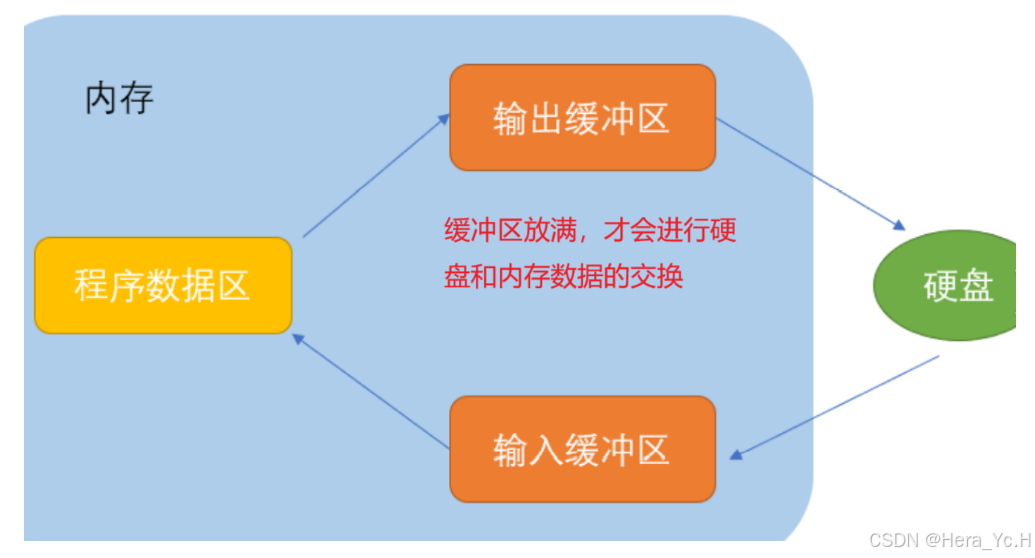 内存

输出缓冲区

缓冲区放满，才会进行硬盘和内存数据的交换

程序数据区

硬盘

输入缓冲区

CSDN @Hera_Yc.H